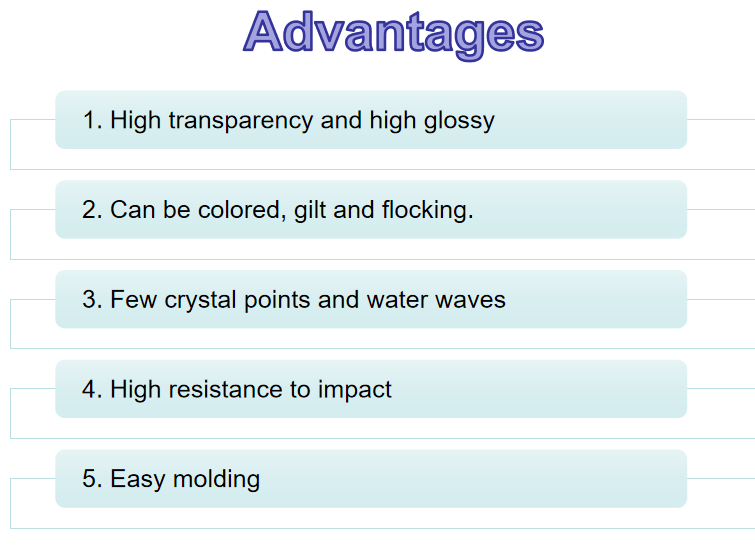 Advantages

1. High transparency and high glossy

2. Can be colored, gilt and flocking.

3. Few crystal points and water waves

4. High resistance to impact

5. Easy molding